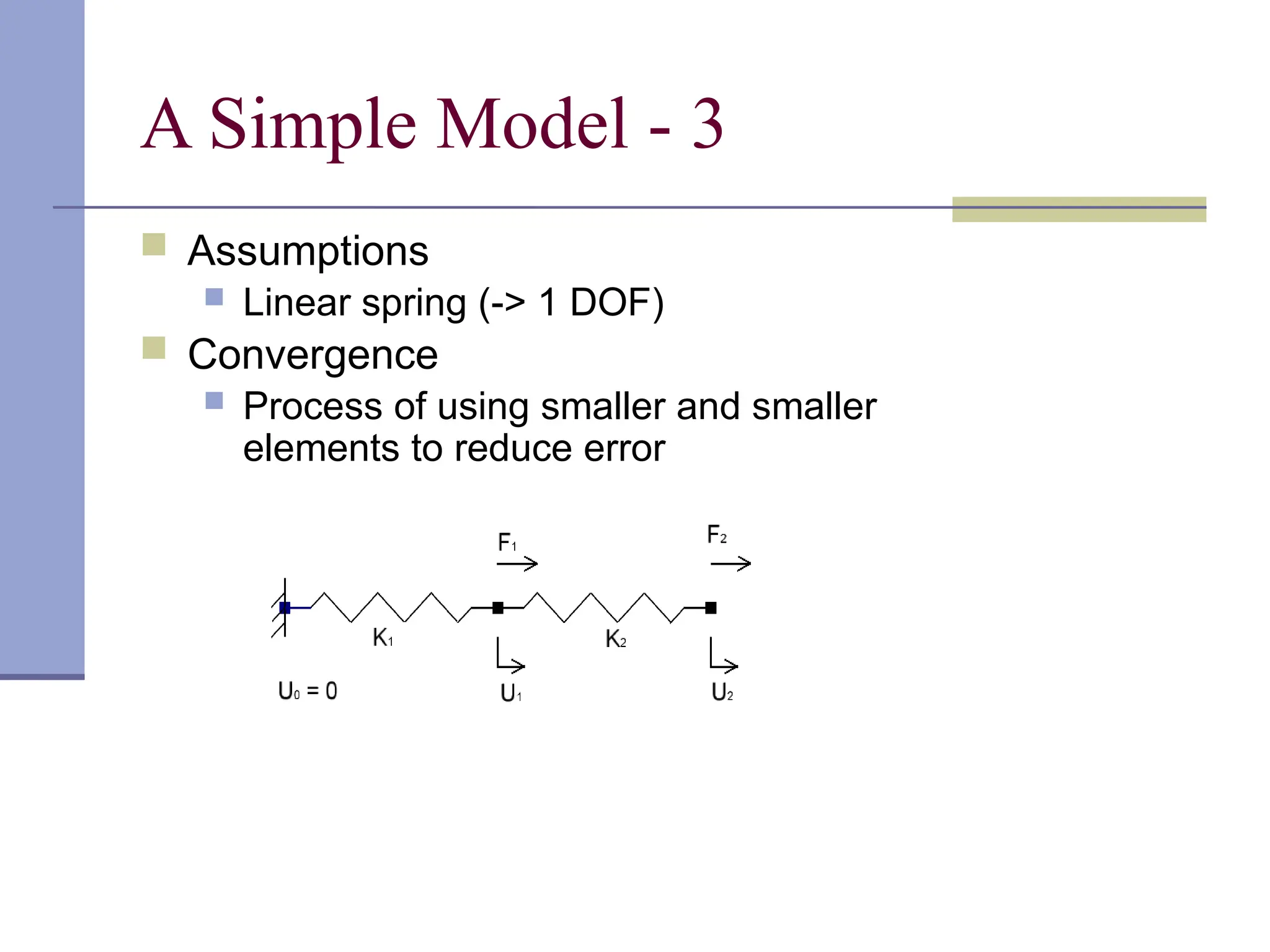 A Simple Model - 3

Assumptions

Linear spring (-> 1 DOF)

Convergence

Process of using smaller and smaller elements to reduce error

$F_1$

$F_2$

$K_1$

$K_2$

$U_0 = 0$

$U_1$

$U_2$